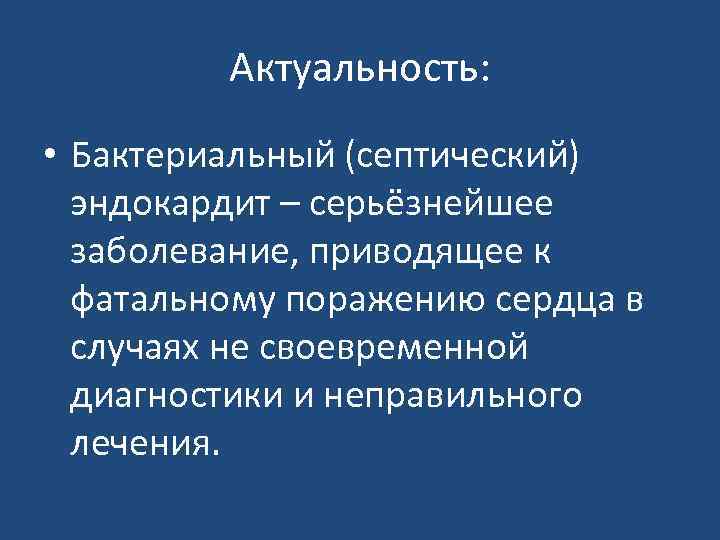 Актуальность:

• Бактериальный (септический) эндокардит – серьёзнейшее заболевание, приводящее к фатальному поражению сердца в случаях не своевременной диагностики и неправильного лечения.